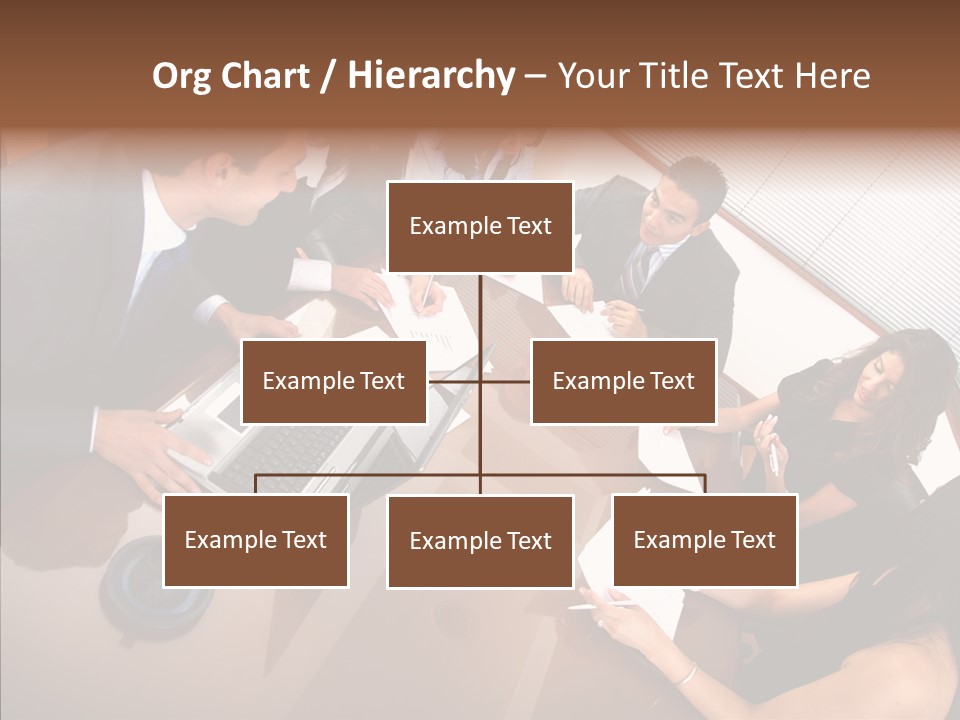 Org Chart / Hierarchy – Your Title Text Here

Example Text

Example Text

Example Text

Example Text

Example Text

Example Text